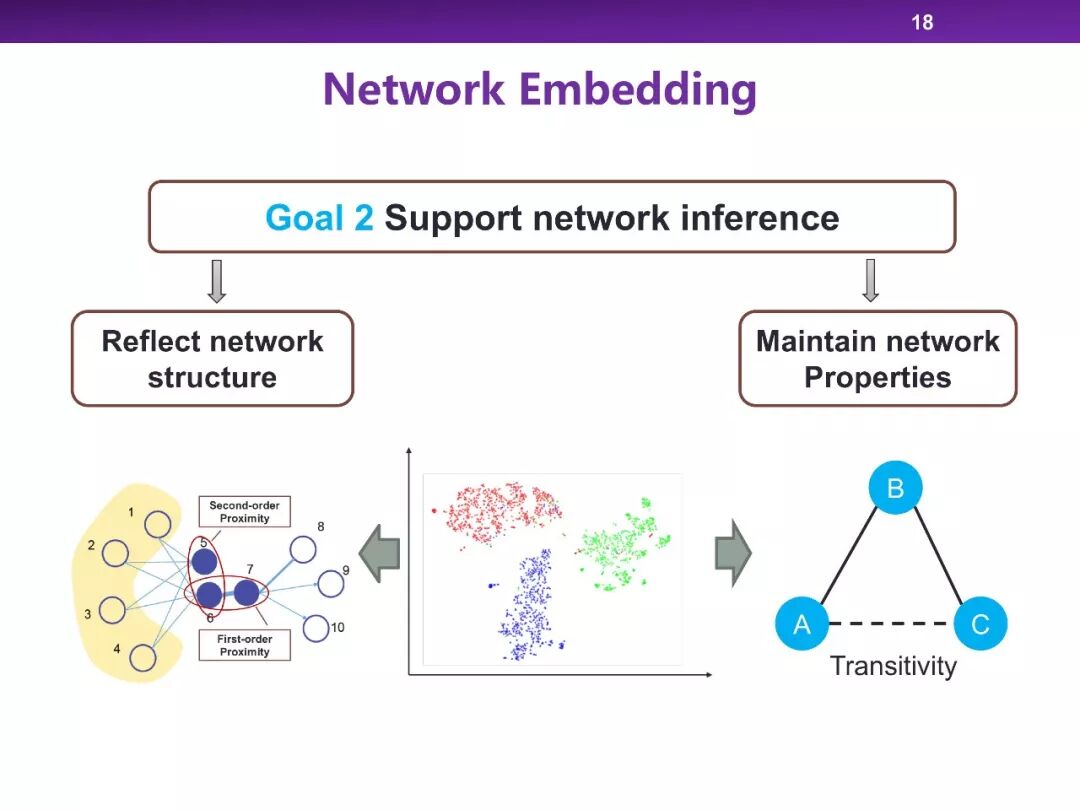 18

Network Embedding

Goal 2 Support network inference

Reflect network structure

Maintain network Properties

1
2
3
4
5
6
7
8
9
10
Second-order Proximity
First-order Proximity

B
A
C
Transitivity